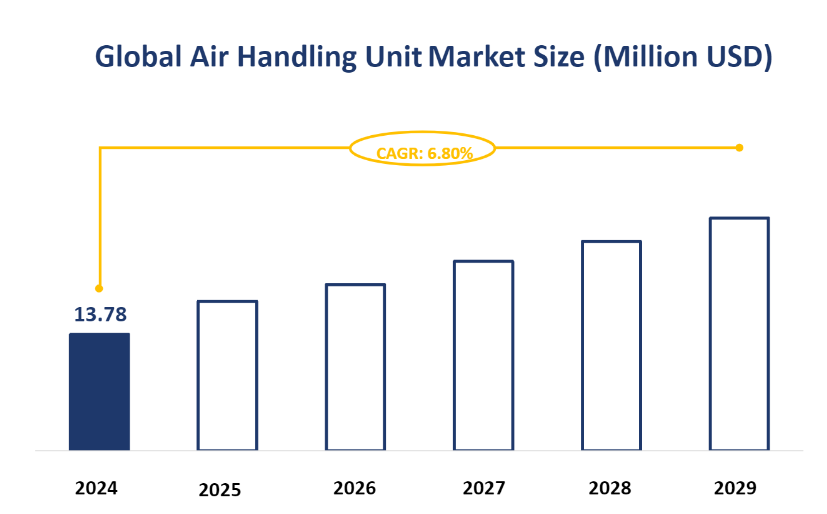 Global Air Handling Unit Market Size (Million USD)

CAGR: 6.80%

13.78

2024
2025
2026
2027
2028
2029